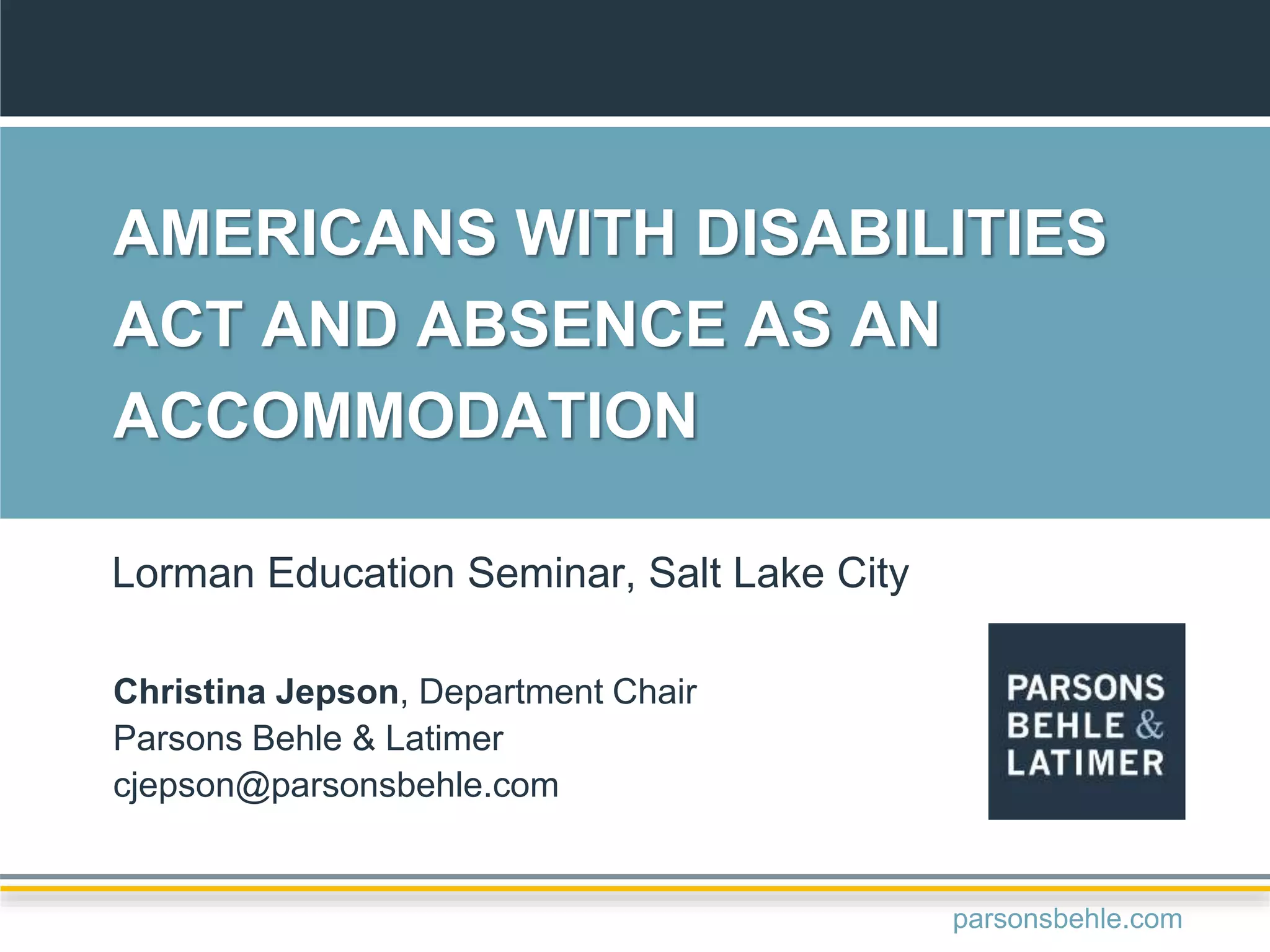 AMERICANS WITH DISABILITIES ACT AND ABSENCE AS AN ACCOMMODATION

Lorman Education Seminar, Salt Lake City

Christina Jepson, Department Chair
Parsons Behle & Latimer
cjepson@parsonsbehle.com

PARSONS
BEHLE &
LATIMER

parsonsbehle.com